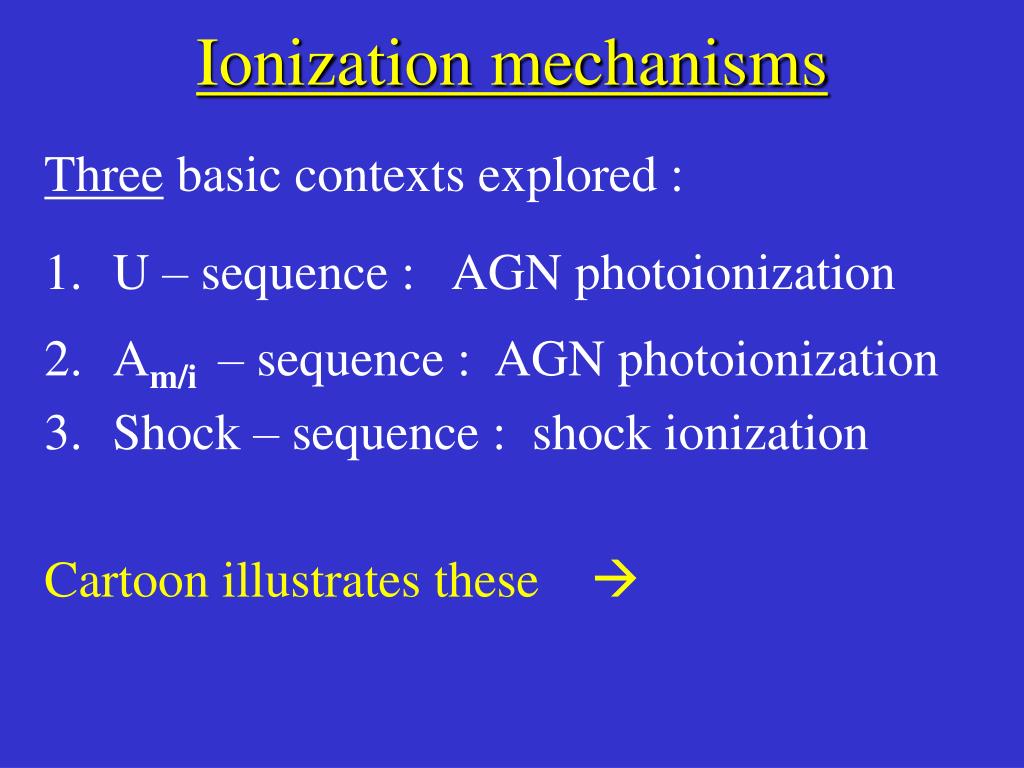 Ionization mechanisms

Three basic contexts explored :

1. U – sequence : AGN photoionization
2. $A_{m/i}$ – sequence : AGN photoionization
3. Shock – sequence : shock ionization

Cartoon illustrates these →